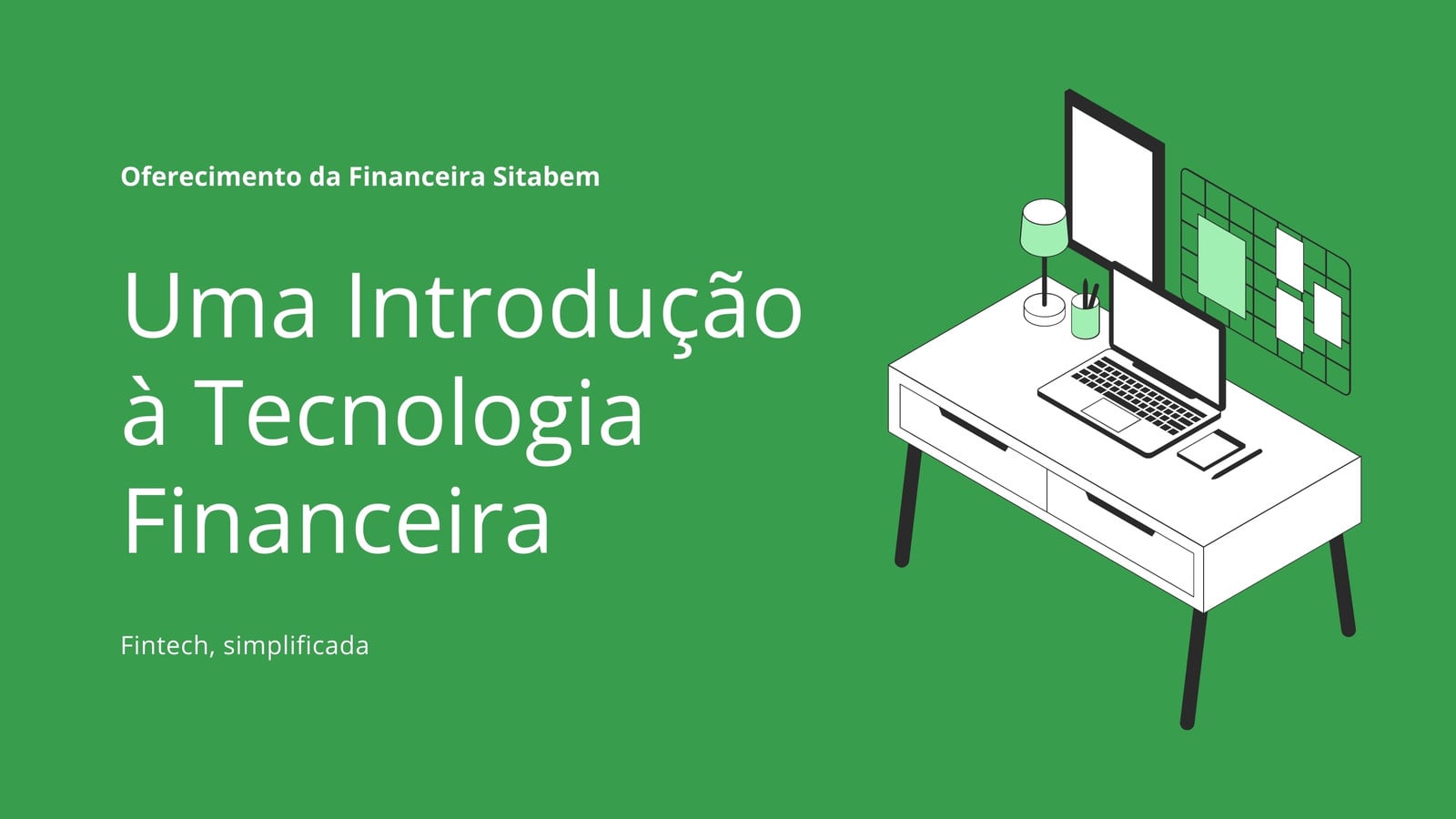 Oferecimento da Financeira Sitabem

Uma Introdução à Tecnologia Financeira

Fintech, simplificada